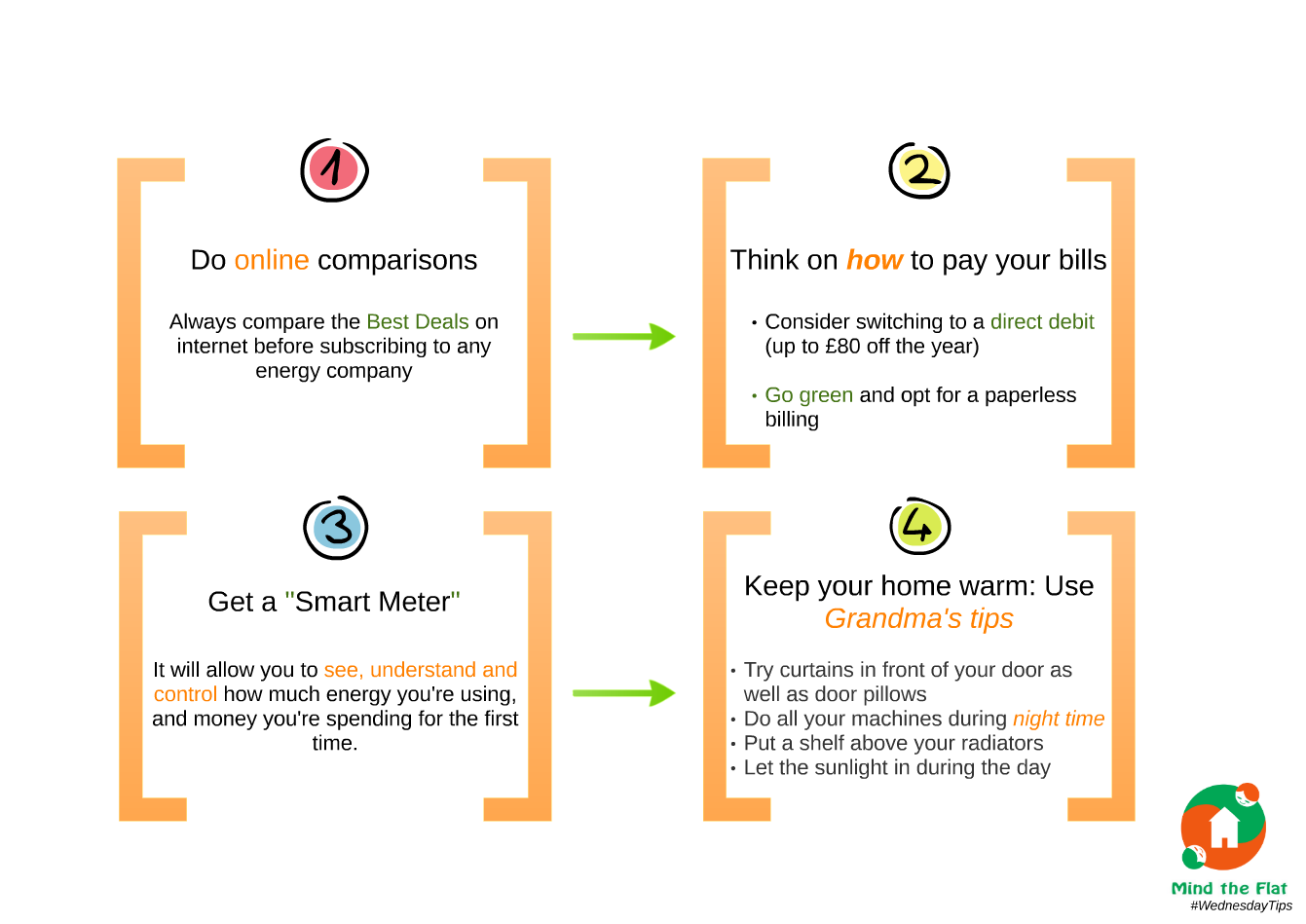 1

Do online comparisons

Always compare the Best Deals on internet before subscribing to any energy company

2

Think on how to pay your bills

• Consider switching to a direct debit (up to £80 off the year)

• Go green and opt for a paperless billing

3

Get a "Smart Meter"

It will allow you to see, understand and control how much energy you're using, and money you're spending for the first time.

4

Keep your home warm: Use Grandma's tips

• Try curtains in front of your door as well as door pillows
• Do all your machines during night time
• Put a shelf above your radiators
• Let the sunlight in during the day

Mind the Flat
#WednesdayTips